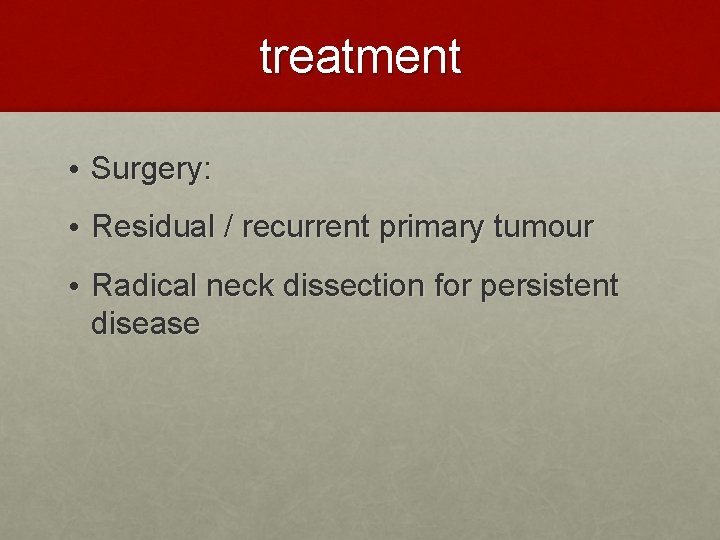 treatment

• Surgery:

• Residual / recurrent primary tumour

• Radical neck dissection for persistent disease